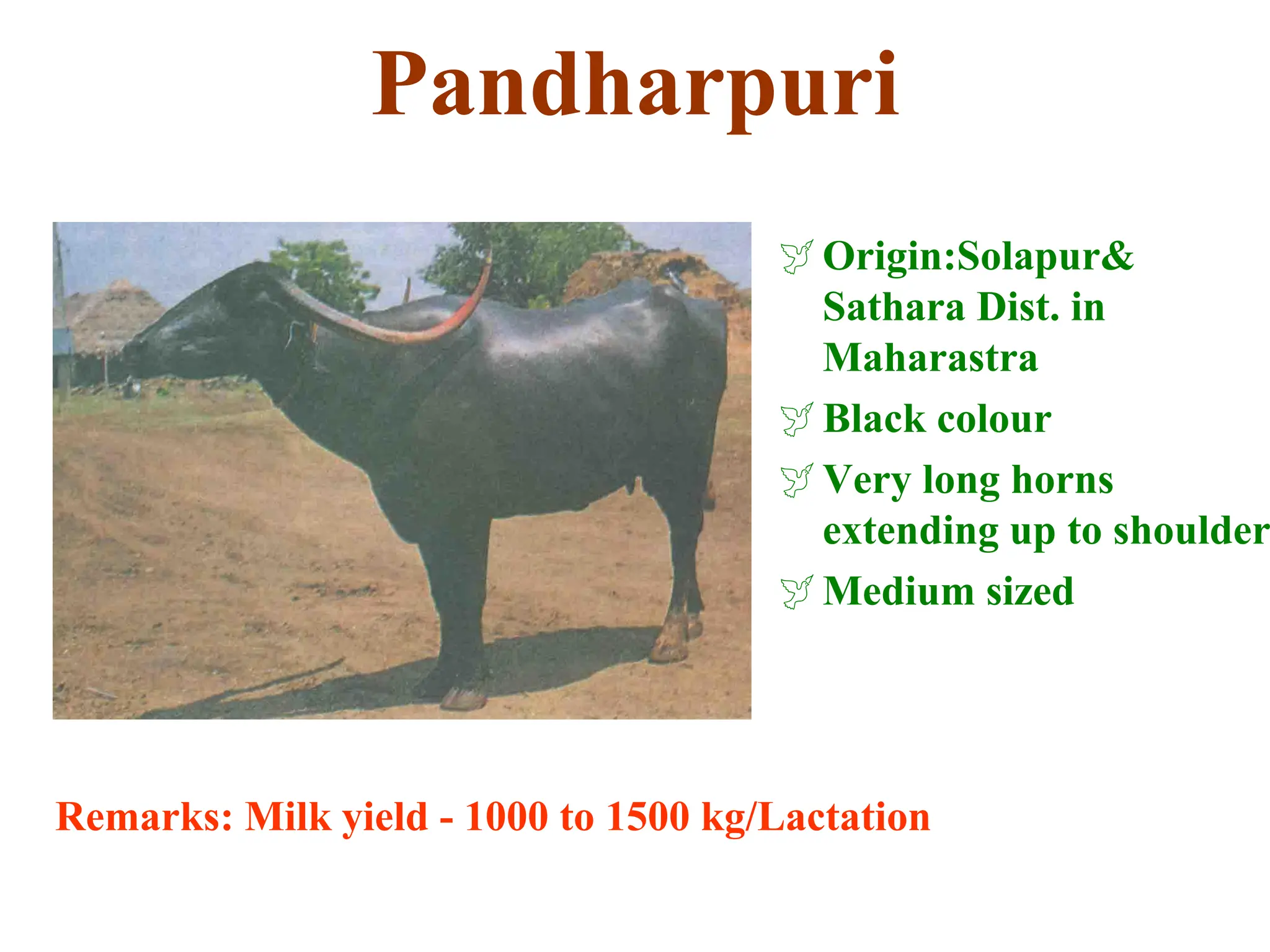 Pandharpuri

Origin:Solapur& Sathara Dist. in Maharastra

Black colour

Very long horns extending up to shoulder

Medium sized

Remarks: Milk yield - 1000 to 1500 kg/Lactation